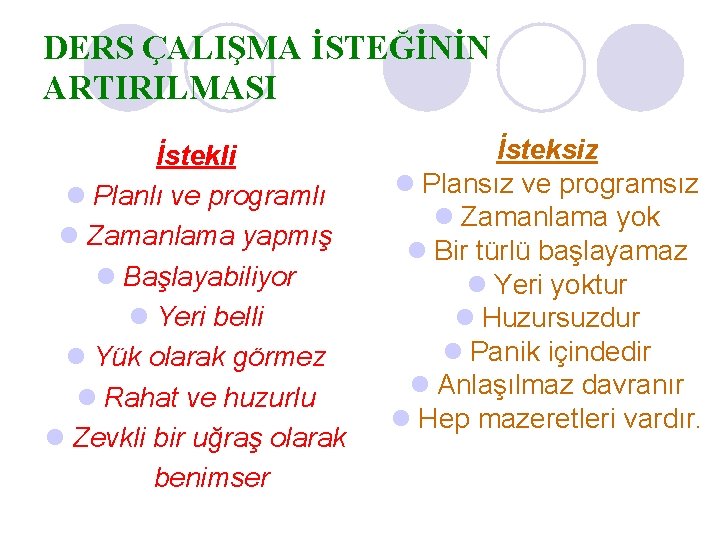 DERS ÇALIŞMA İSTEĞİNİN ARTIRILMASI

İstekli

Planlı ve programlı
Zamanlama yapmış
Başlayabiliyor
Yeri belli
Yük olarak görmez
Rahat ve huzurlu
Zevkli bir uğraş olarak benimser

İsteksiz

Plansız ve programsız
Zamanlama yok
Bir türlü başlayamaz
Yeri yoktur
Huzursuzdur
Panik içindedir
Anlaşılmaz davranır
Hep mazeretleri vardır.